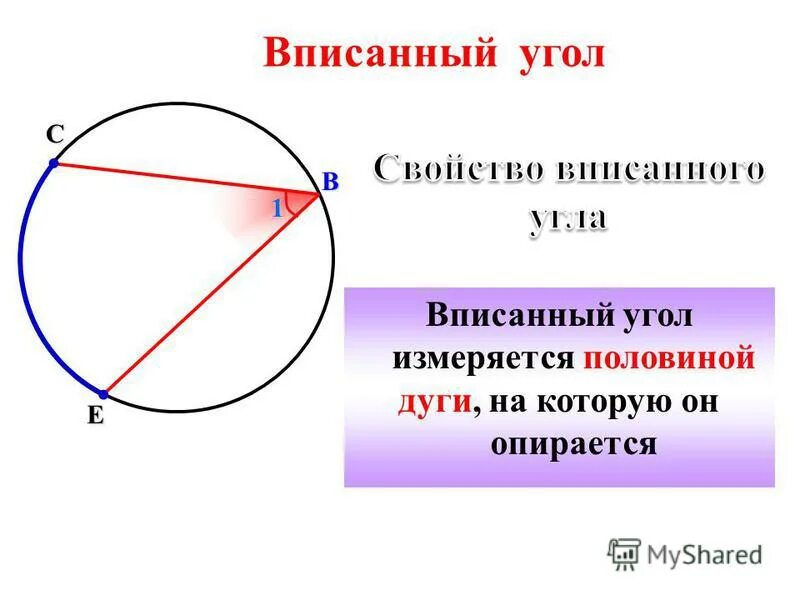 Вписанный угол

C

B

1

E

Свойство вписанного угла

Вписанный угол измеряется половиной дуги, на которую он опирается

MyShared